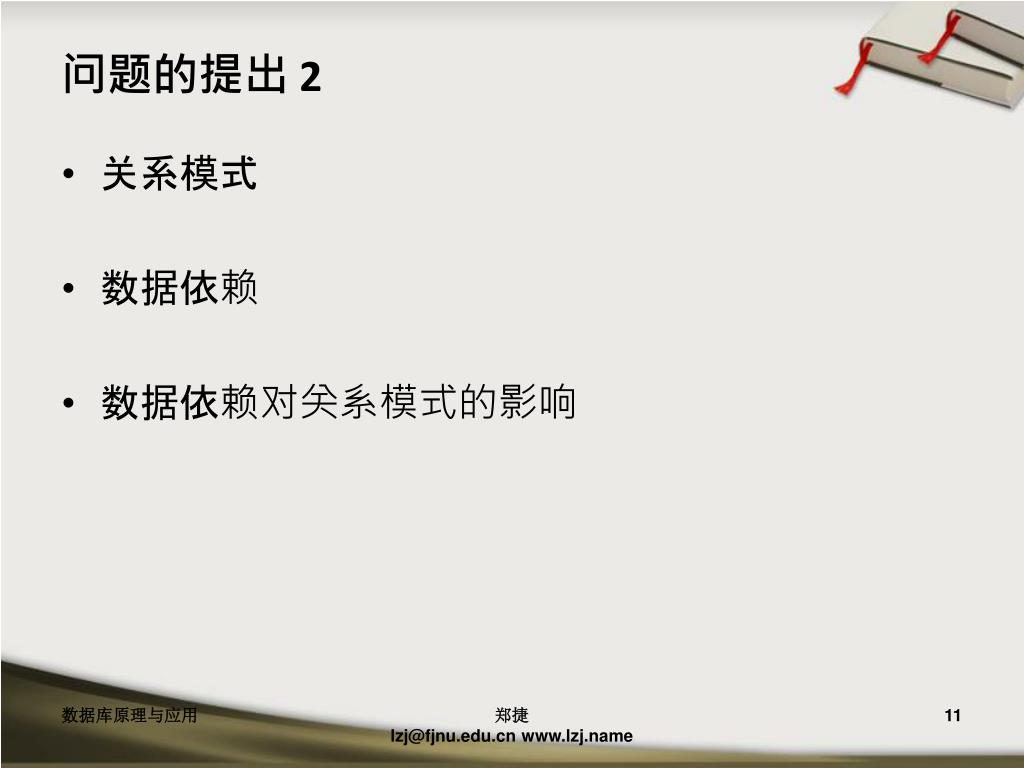 问题的提出 2

• 关系模式

• 数据依赖

• 数据依赖对关系模式的影响

数据库原理与应用

郑捷
lzj@fjnu.edu.cn www.lzj.name

11